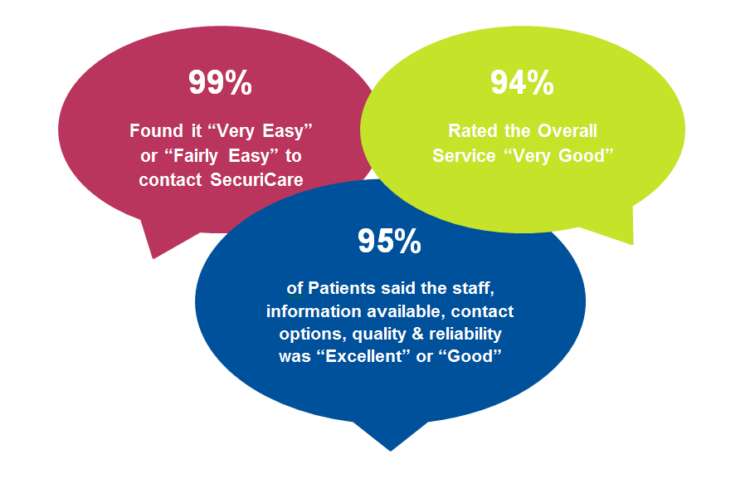 99%

Found it “Very Easy” or “Fairly Easy” to contact SecuriCare

94%

Rated the Overall Service “Very Good”

95%

of Patients said the staff, information available, contact options, quality & reliability was “Excellent” or “Good”